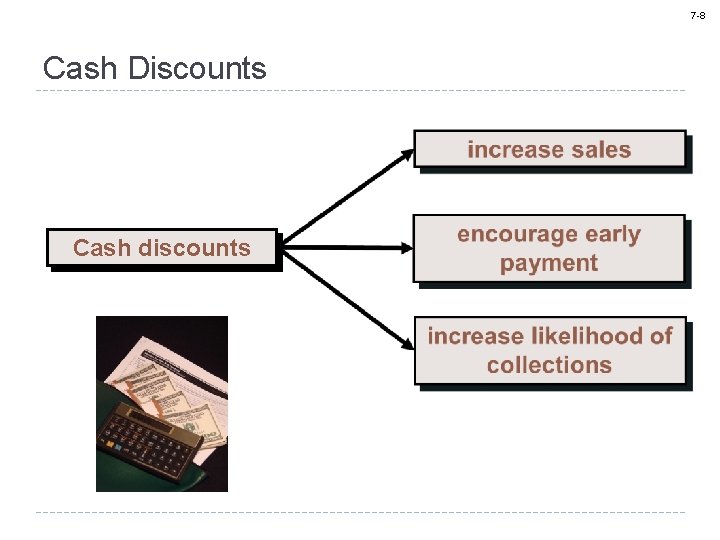 7-8

Cash Discounts

Cash discounts

increase sales

encourage early payment

increase likelihood of collections